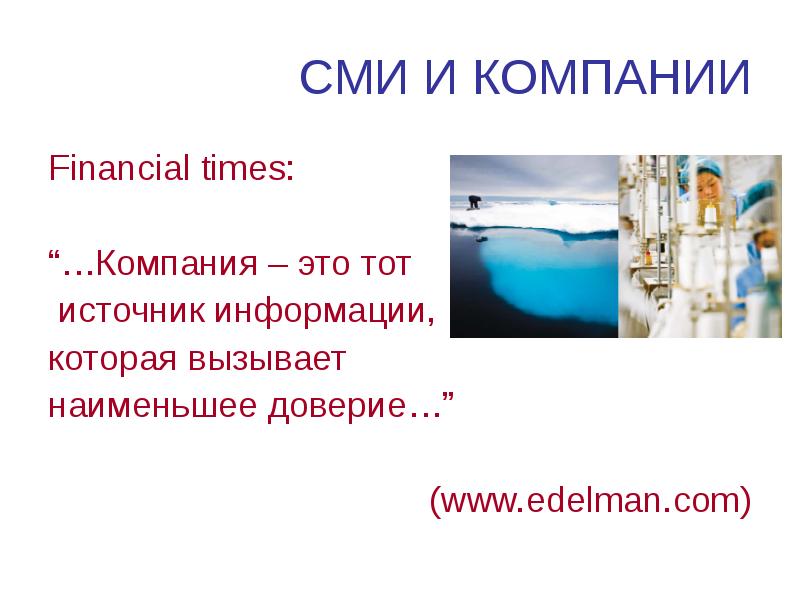 СМИ И КОМПАНИИ

Financial times:

“…Компания – это тот источник информации, которая вызывает наименьшее доверие…”

(www.edelman.com)